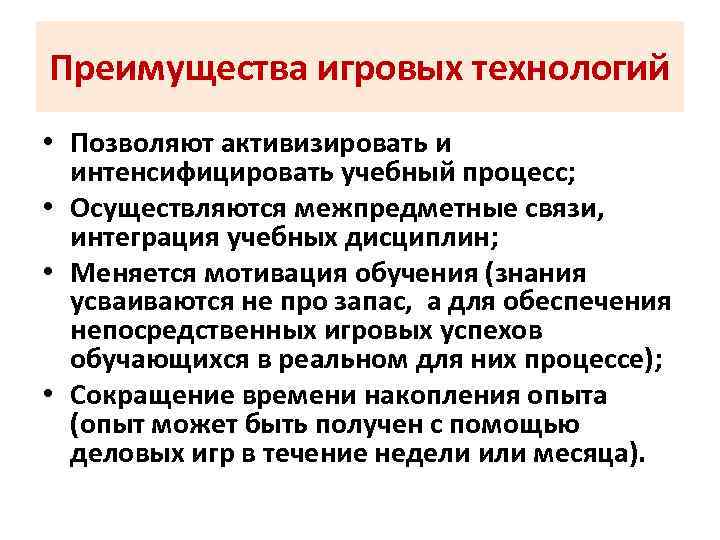 Преимущества игровых технологий

• Позволяют активизировать и интенсифицировать учебный процесс;
• Осуществляются межпредметные связи, интеграция учебных дисциплин;
• Меняется мотивация обучения (знания усваиваются не про запас, а для обеспечения непосредственных игровых успехов обучающихся в реальном для них процессе);
• Сокращение времени накопления опыта (опыт может быть получен с помощью деловых игр в течение недели или месяца).